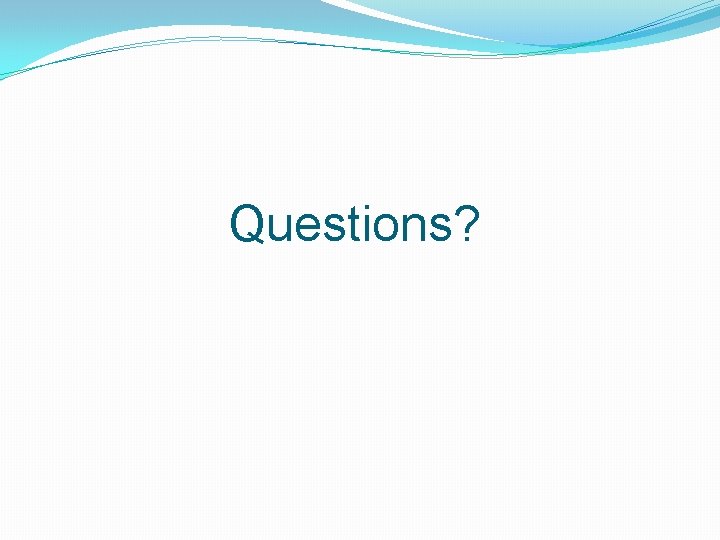 Questions?